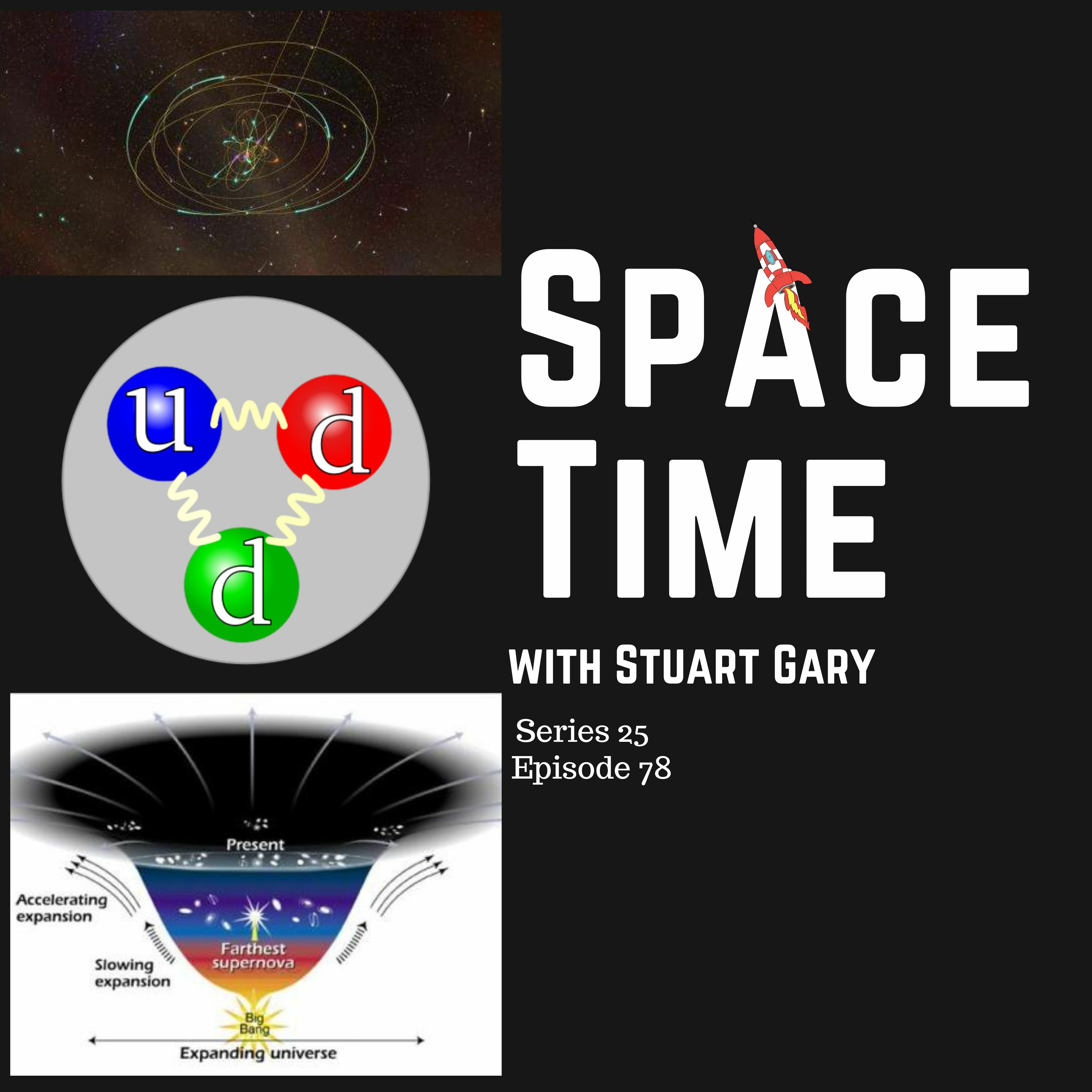 u
d
d

SPACE
TIME
WITH STUART GARY

Series 25
Episode 78

Present
Accelerating expansion
Farthest supernova
Slowing expansion
Big Bang
Expanding universe